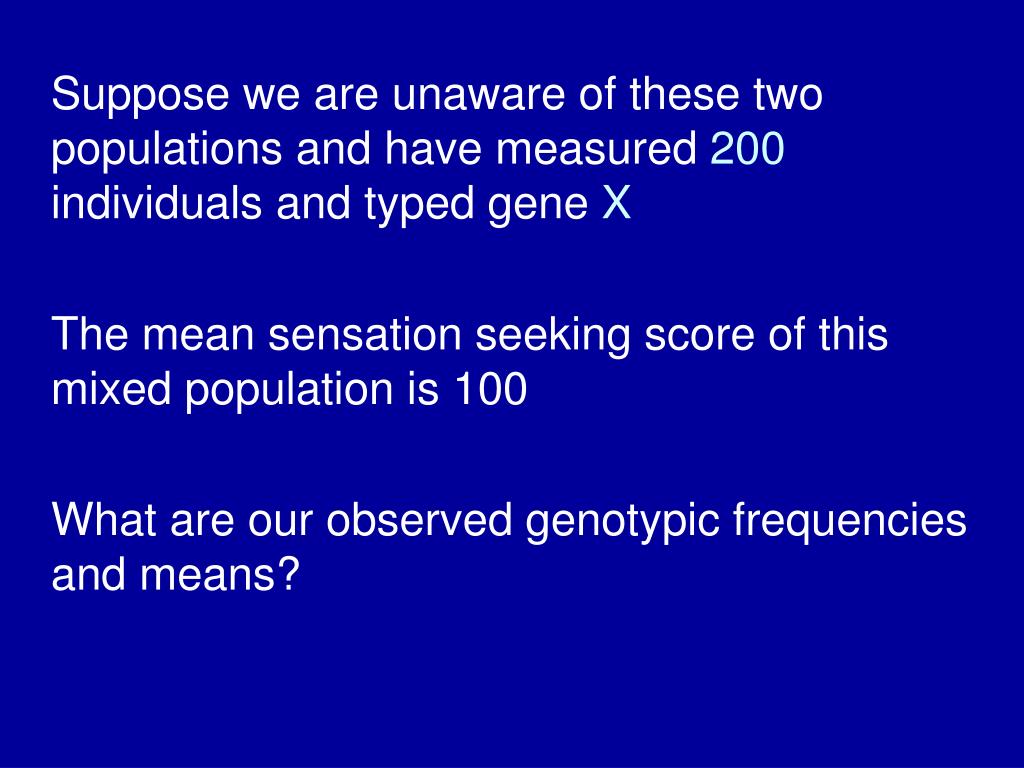 Suppose we are unaware of these two populations and have measured 200 individuals and typed gene X

The mean sensation seeking score of this mixed population is 100

What are our observed genotypic frequencies and means?